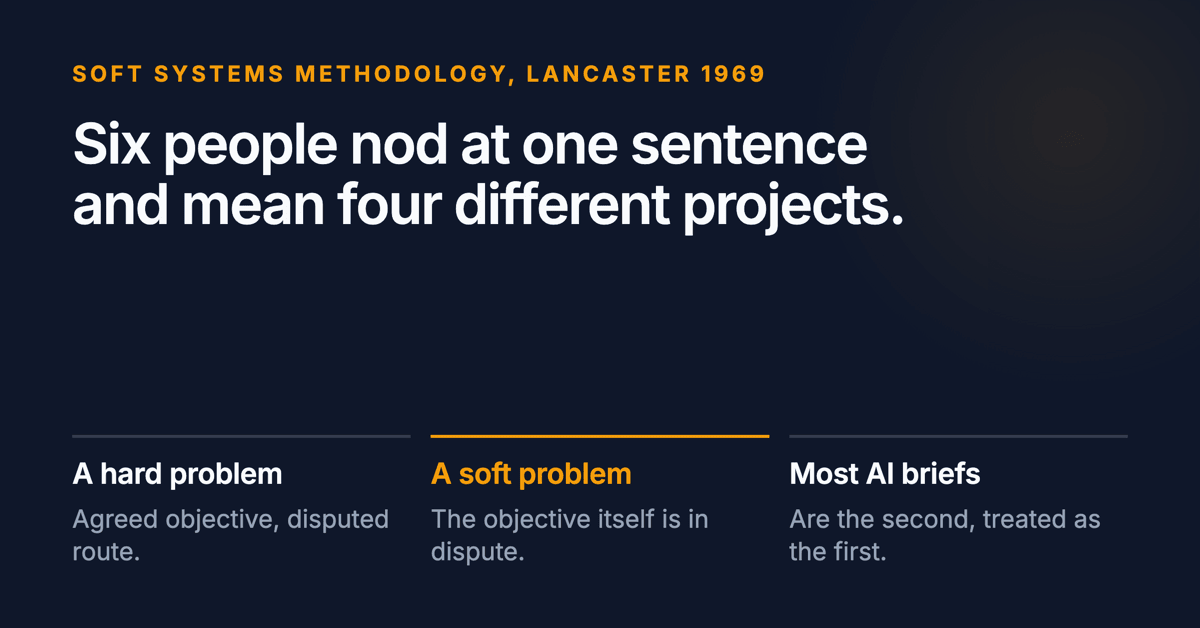 SOFT SYSTEMS METHODOLOGY, LANCASTER 1969

Six people nod at one sentence and mean four different projects.

A hard problem

Agreed objective, disputed route.

A soft problem

The objective itself is in dispute.

Most AI briefs

Are the second, treated as the first.